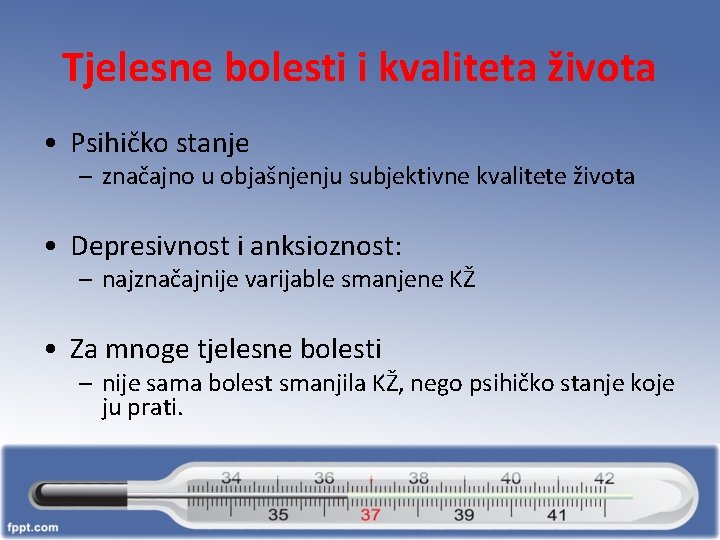 Tjelesne bolesti i kvaliteta života

• Psihičko stanje
– značajno u objašnjenju subjektivne kvalitete života

• Depresivnost i anksioznost:
– najznačajnije varijable smanjene KŽ

• Za mnoge tjelesne bolesti
– nije sama bolest smanjila KŽ, nego psihičko stanje koje ju prati.

34 36 38 40 42
35 37 39 41

fppt.com